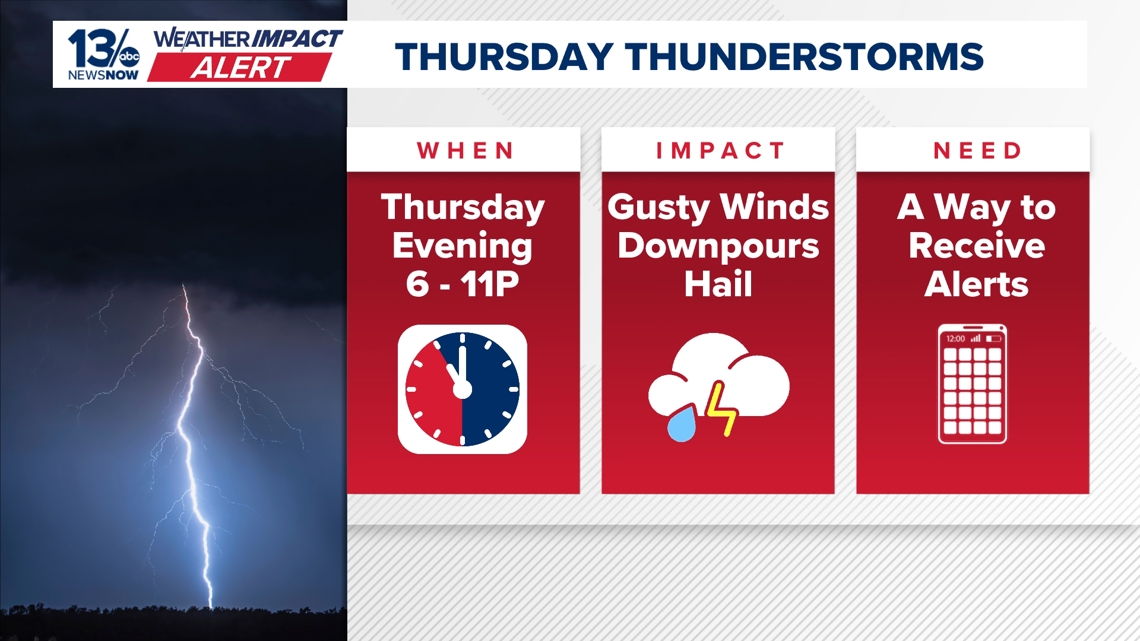 13 abc NEWSNOW WEATHER IMPACT ALERT

THURSDAY THUNDERSTORMS

WHEN

Thursday Evening 6 - 11P

IMPACT

Gusty Winds Downpours Hail

NEED

A Way to Receive Alerts

12:00